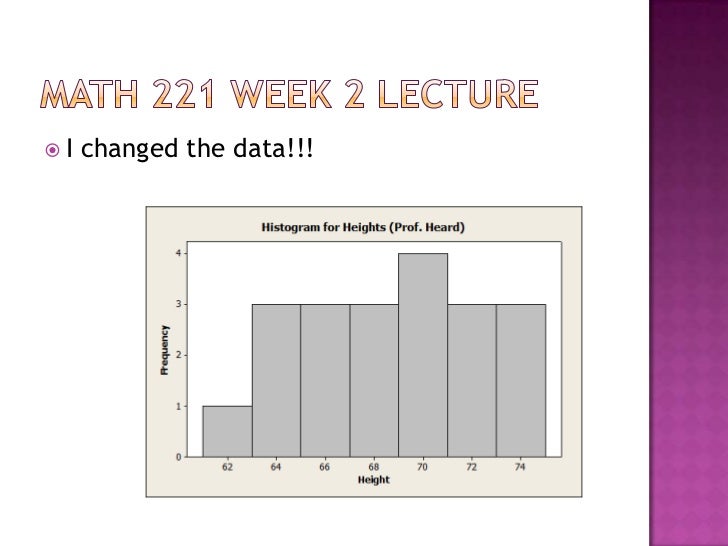 MATH 221 WEEK 2 LECTURE

I changed the data!!!

Histogram for Heights (Prof. Heard)

Frequency

4
3
2
1
0

62 64 66 68 70 72 74

Height